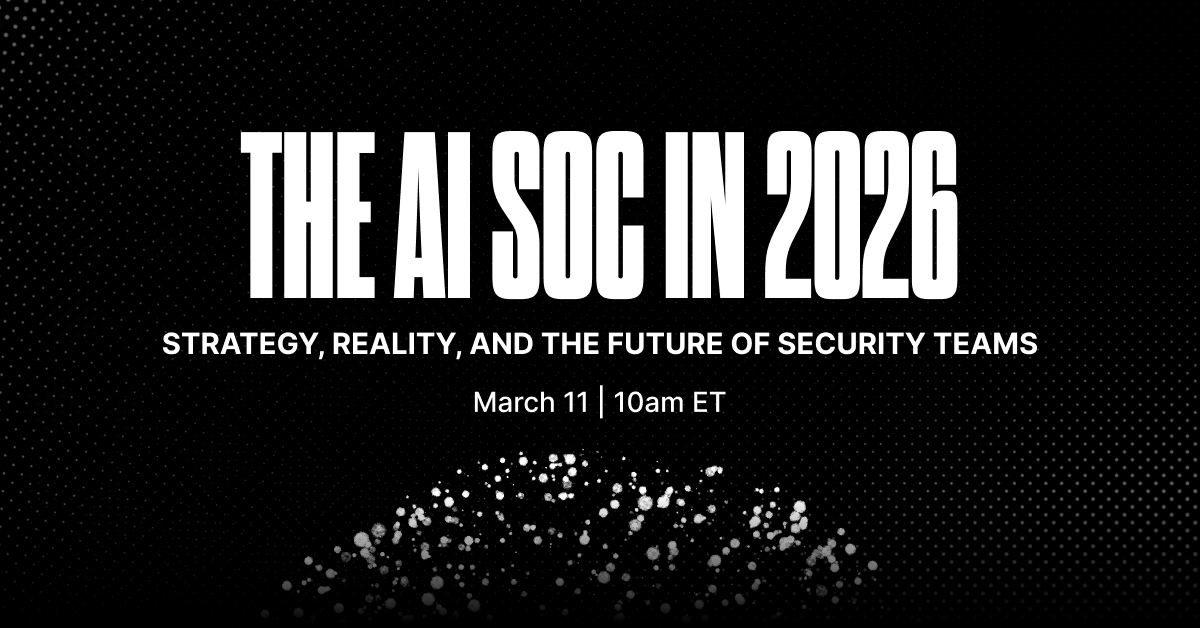 THE AI SOC IN 2026

STRATEGY, REALITY, AND THE FUTURE OF SECURITY TEAMS

March 11 | 10am ET